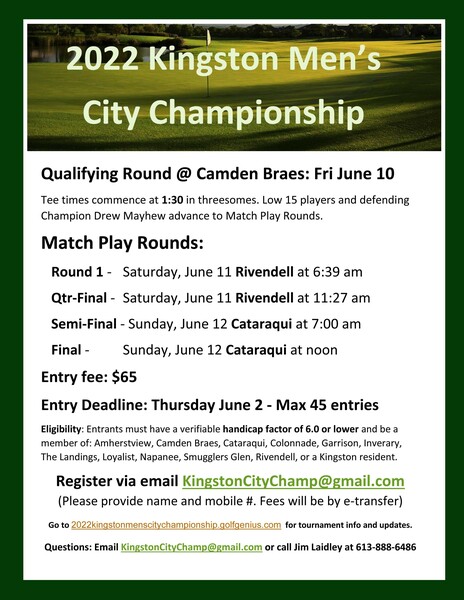 2022 Kingston Men's City Championship

Qualifying Round @ Camden Braes: Fri June 10

Tee times commence at 1:30 in threesomes. Low 15 players and defending Champion Drew Mayhew advance to Match Play Rounds.

Match Play Rounds:

Round 1 - Saturday, June 11 Rivendell at 6:39 am

Qtr-Final - Saturday, June 11 Rivendell at 11:27 am

Semi-Final - Sunday, June 12 Cataraqui at 7:00 am

Final - Sunday, June 12 Cataraqui at noon

Entry fee: $65

Entry Deadline: Thursday June 2 - Max 45 entries

Eligibility: Entrants must have a verifiable handicap factor of 6.0 or lower and be a member of: Amherstview, Camden Braes, Cataraqui, Colonnade, Garrison, Inverary, The Landings, Loyalist, Napanee, Smugglers Glen, Rivendell, or a Kingston resident.

Register via email KingstonCityChamp@gmail.com

(Please provide name and mobile #. Fees will be by e-transfer)

Go to 2022kingstonmenscitychampionship.golfgenius.com for tournament info and updates.

Questions: Email KingstonCityChamp@gmail.com or call Jim Laidley at 613-888-6486